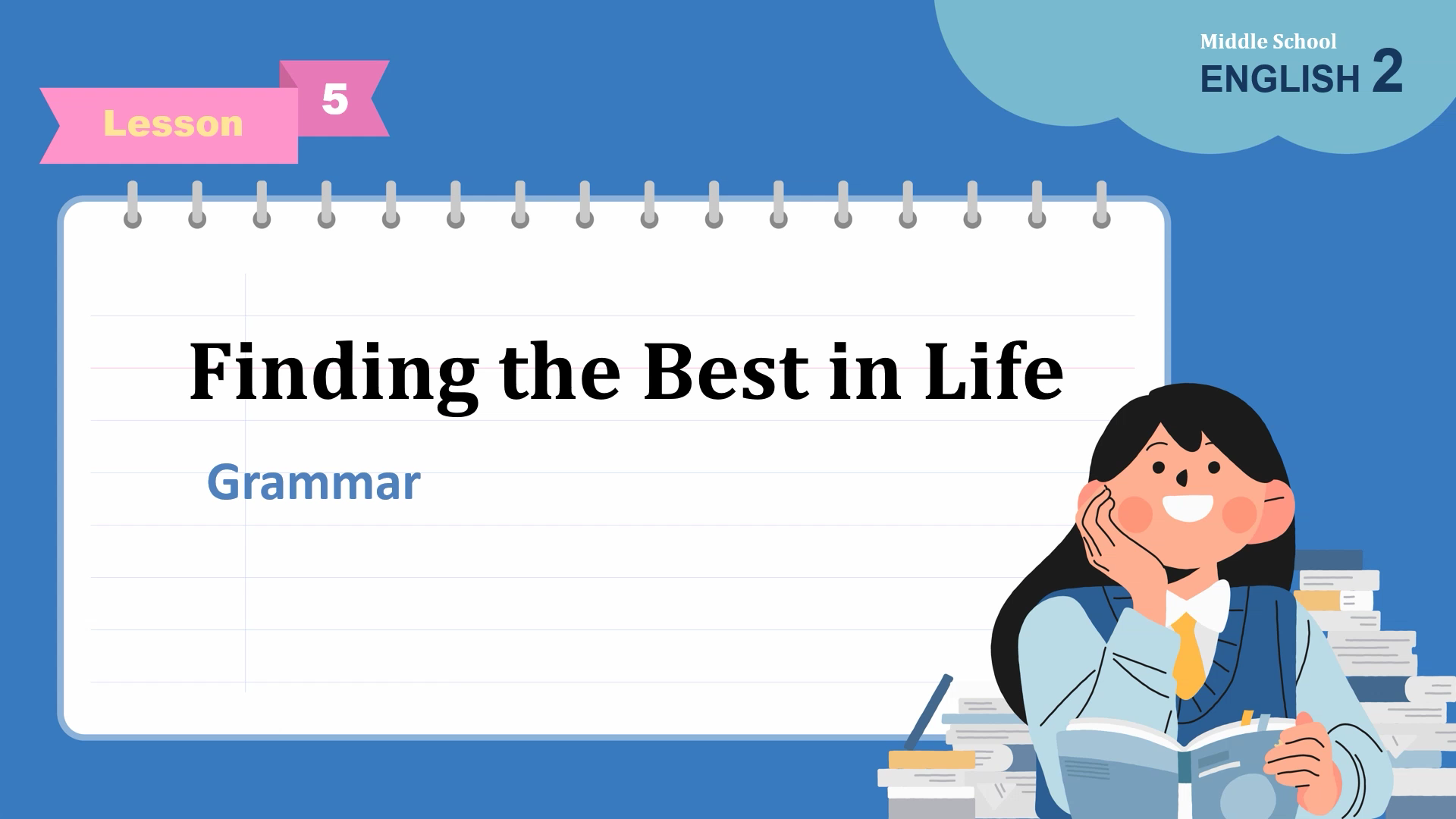 Middle School
ENGLISH 2

Lesson 5

Finding the Best in Life

Grammar